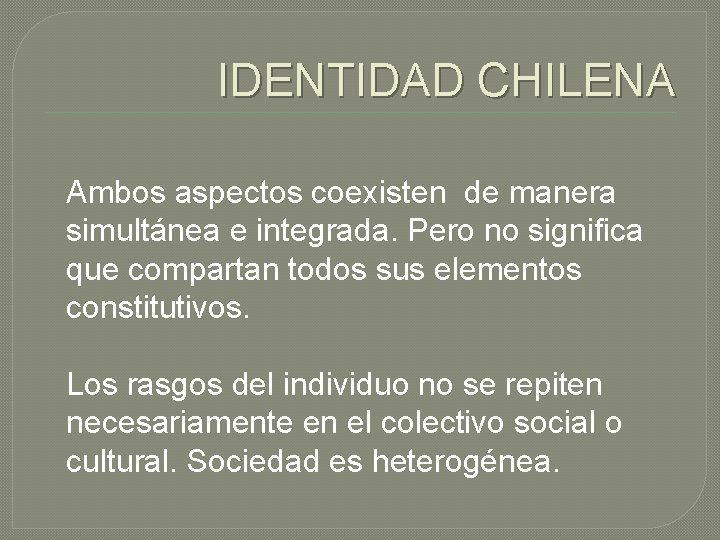 IDENTIDAD CHILENA

Ambos aspectos coexisten de manera simultánea e integrada. Pero no significa que compartan todos sus elementos constitutivos.

Los rasgos del individuo no se repiten necesariamente en el colectivo social o cultural. Sociedad es heterogénea.